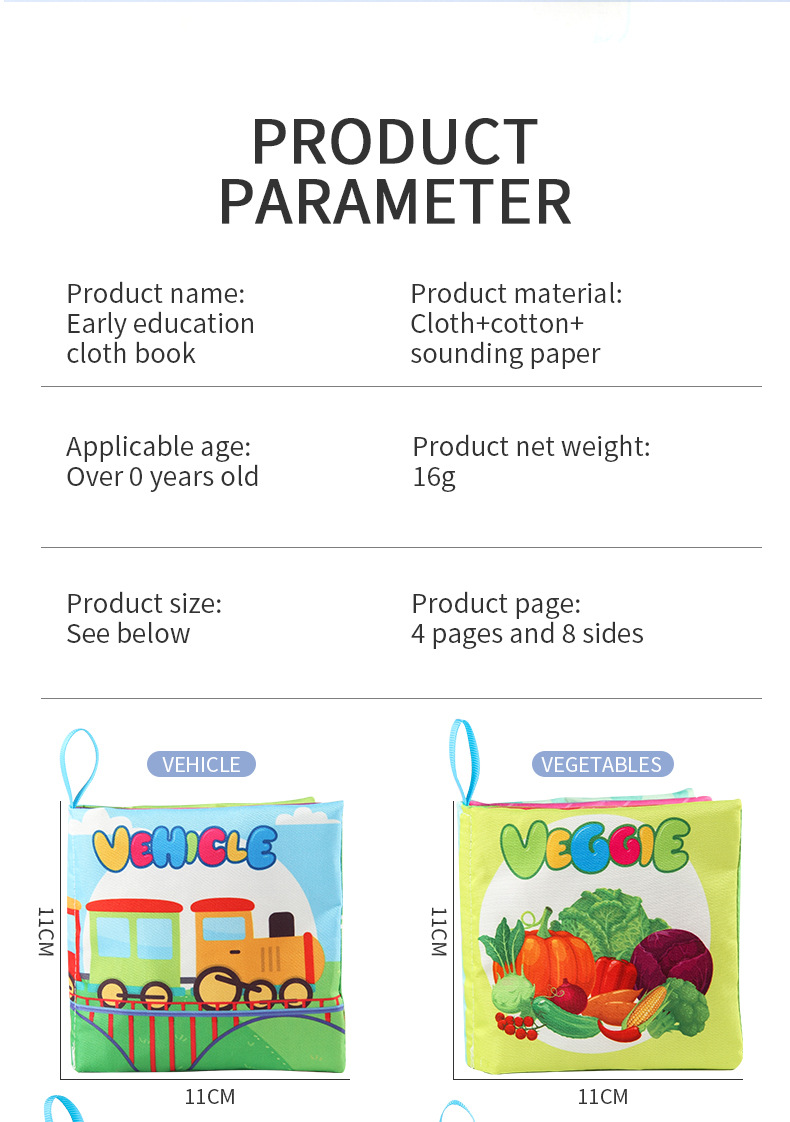 PRODUCT PARAMETER

Product name:
Early education cloth book

Product material:
Cloth+cotton+ sounding paper

Applicable age:
Over 0 years old

Product net weight:
16g

Product size:
See below

Product page:
4 pages and 8 sides

VEHICLE

VEHICLE

11CM

11CM

VEGETABLES

VEGGIE

11CM

11CM